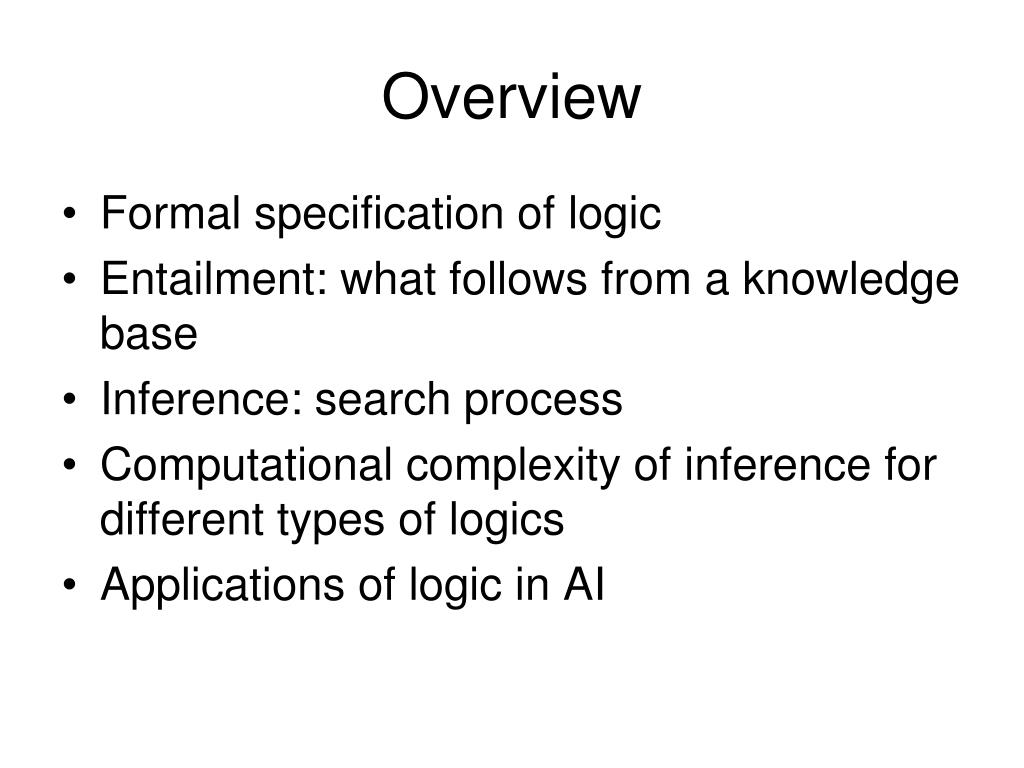 Overview

• Formal specification of logic
• Entailment: what follows from a knowledge base
• Inference: search process
• Computational complexity of inference for different types of logics
• Applications of logic in AI